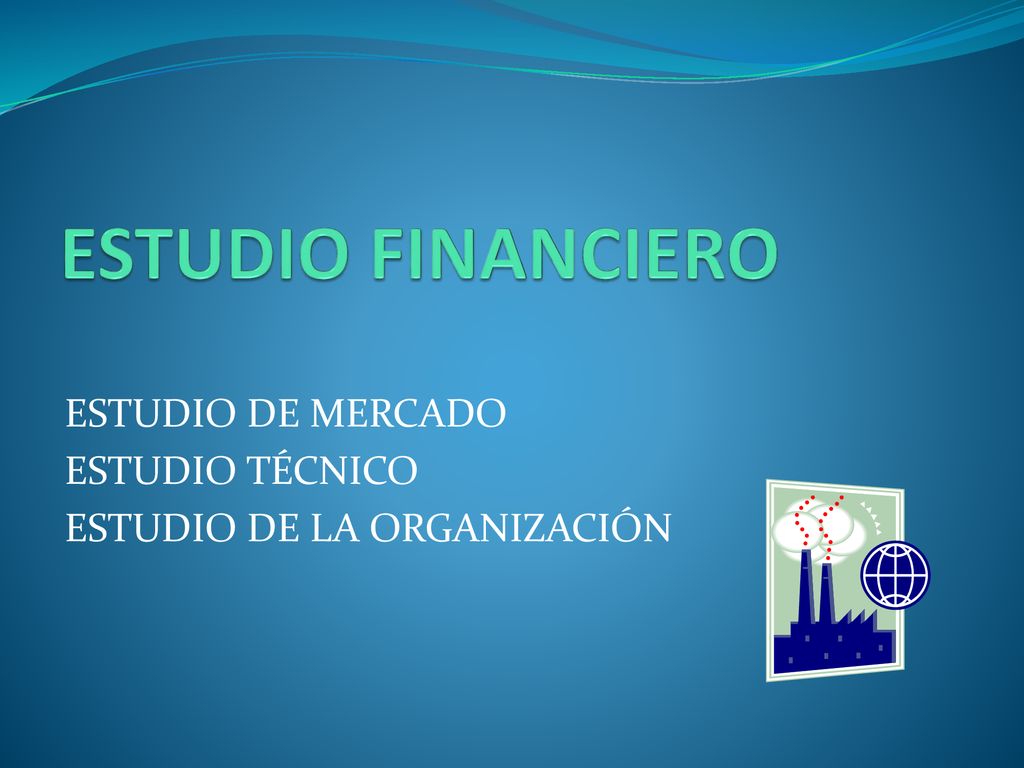 ESTUDIO FINANCIERO

ESTUDIO DE MERCADO
ESTUDIO TÉCNICO
ESTUDIO DE LA ORGANIZACIÓN